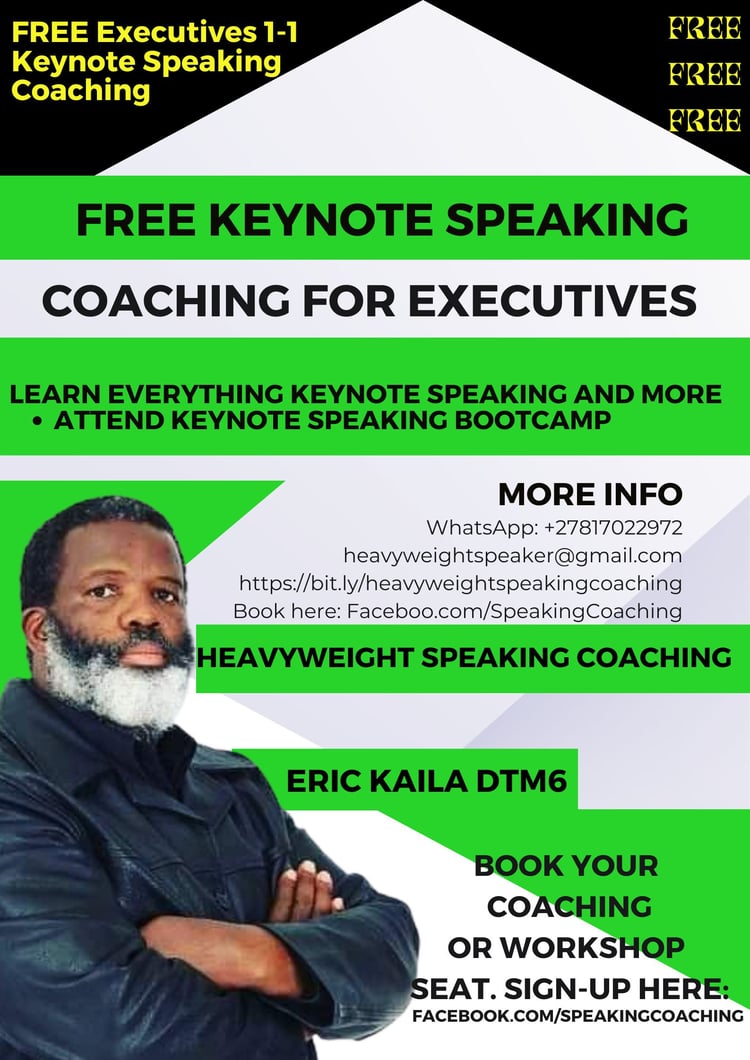 FREE Executives 1-1 Keynote Speaking Coaching

FREE
FREE
FREE

FREE KEYNOTE SPEAKING

COACHING FOR EXECUTIVES

LEARN EVERYTHING KEYNOTE SPEAKING AND MORE
• ATTEND KEYNOTE SPEAKING BOOTCAMP

MORE INFO
WhatsApp: +27817022972
heavyweightspeaker@gmail.com
https://bit.ly/heavyweightspeakingcoaching
Book here: Faceboo.com/SpeakingCoaching

HEAVYWEIGHT SPEAKING COACHING

ERIC KAILA DTM6

BOOK YOUR COACHING OR WORKSHOP SEAT. SIGN-UP HERE:
FACEBOOK.COM/SPEAKINGCOACHING